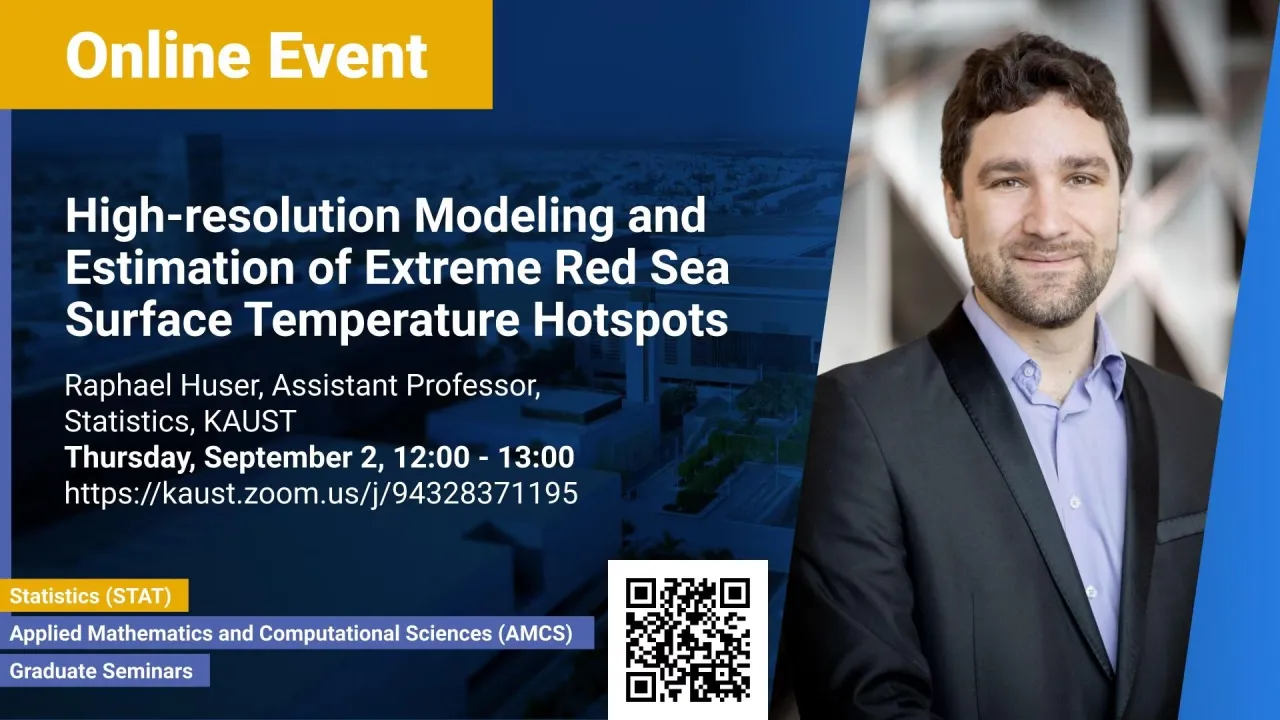 Online Event

High-resolution Modeling and Estimation of Extreme Red Sea Surface Temperature Hotspots

Raphael Huser, Assistant Professor, Statistics, KAUST
Thursday, September 2, 12:00 - 13:00
https://kaust.zoom.us/j/94328371195

Statistics (STAT)
Applied Mathematics and Computational Sciences (AMCS)
Graduate Seminars